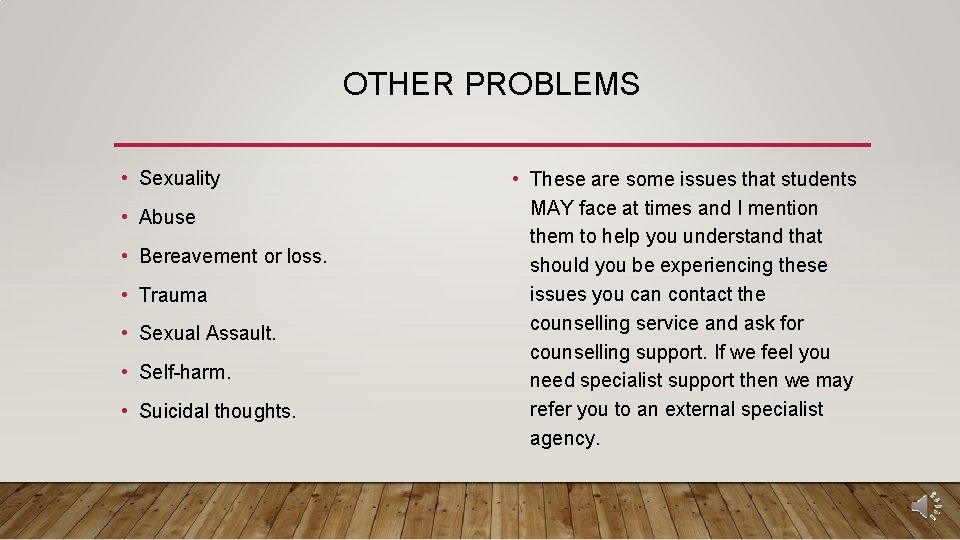 OTHER PROBLEMS

• Sexuality
• Abuse
• Bereavement or loss.
• Trauma
• Sexual Assault.
• Self-harm.
• Suicidal thoughts.

• These are some issues that students MAY face at times and I mention them to help you understand that should you be experiencing these issues you can contact the counselling service and ask for counselling support. If we feel you need specialist support then we may refer you to an external specialist agency.